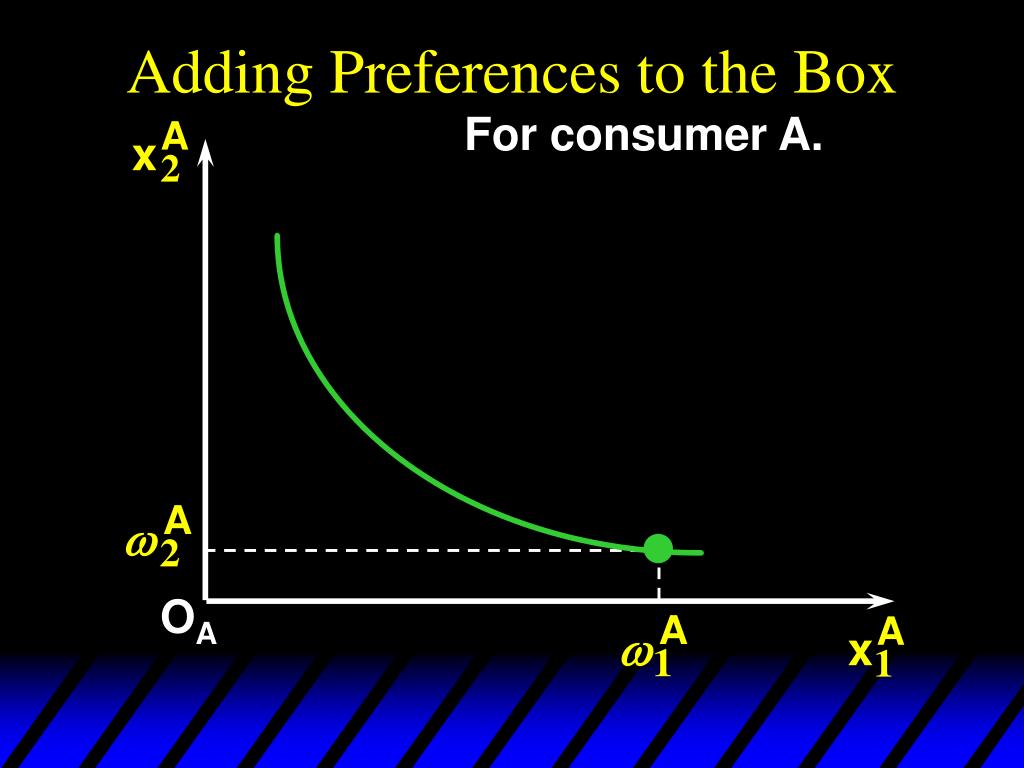 Adding Preferences to the Box

For consumer A.

$x_2^A$

$\omega_2^A$

$O_A$

$\omega_1^A$

$x_1^A$